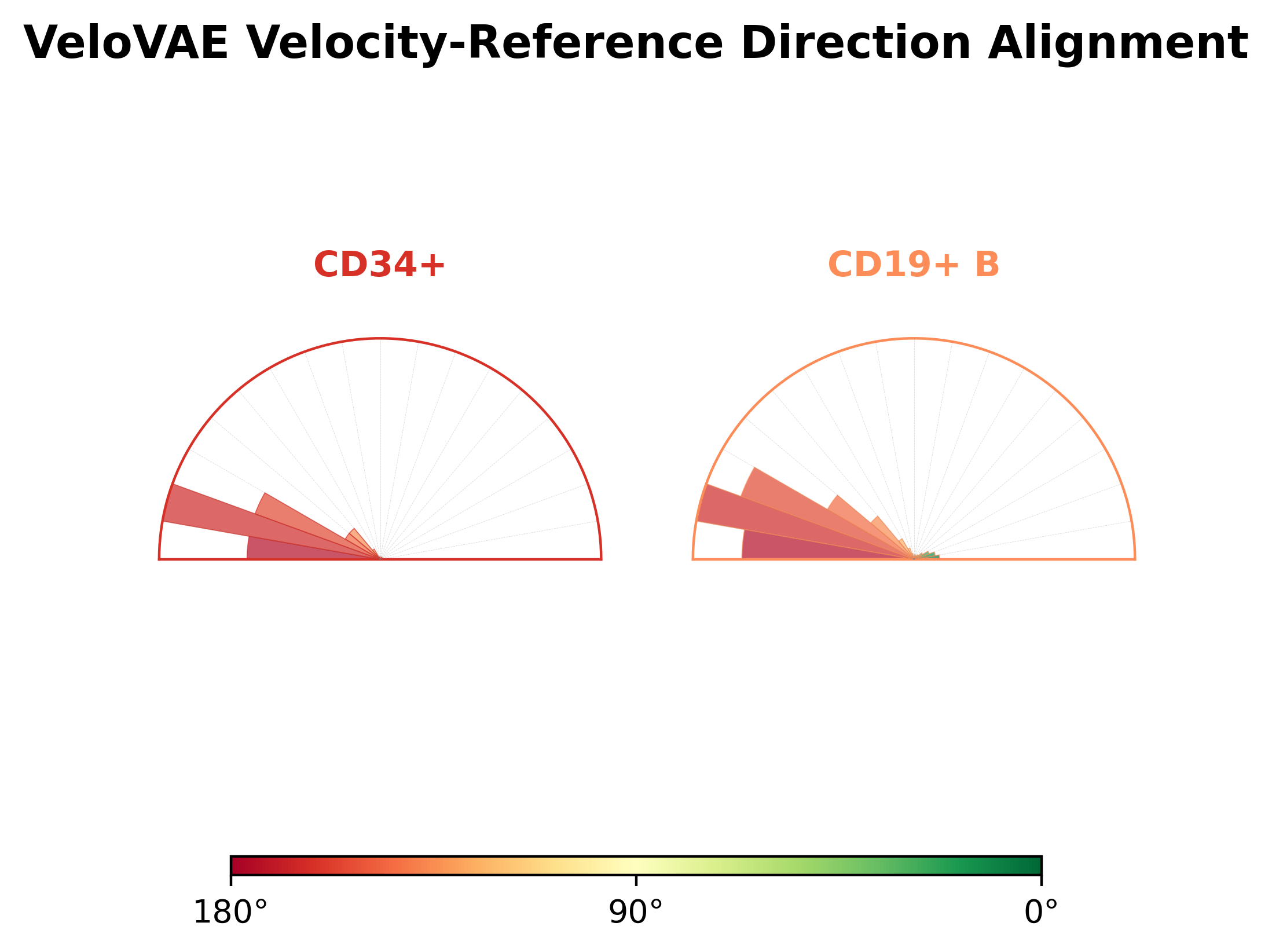 VeloVAE Velocity-Reference Direction Alignment

CD34+

CD19+ B

180°

90°

0°